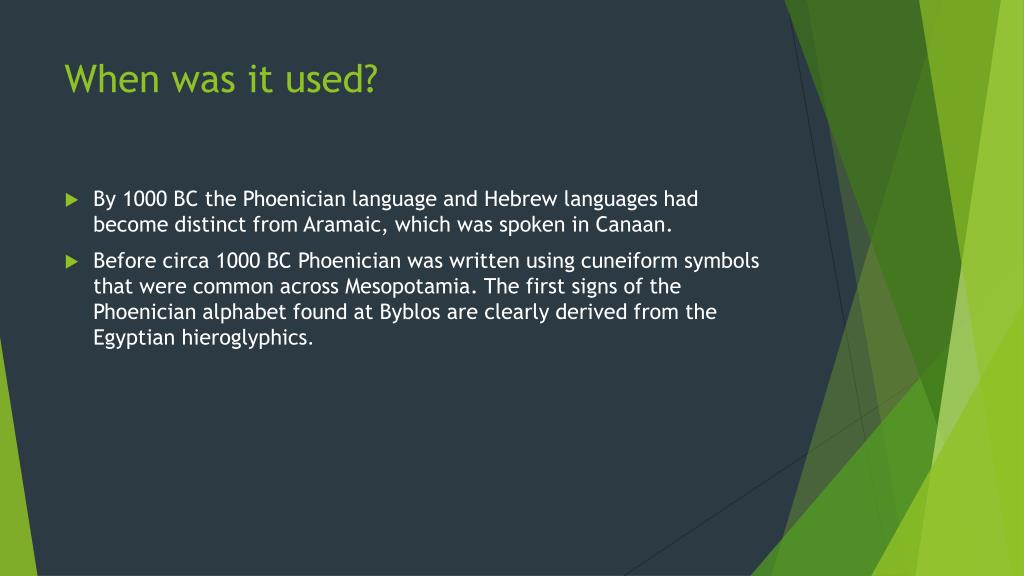 When was it used?

By 1000 BC the Phoenician language and Hebrew languages had become distinct from Aramaic, which was spoken in Canaan.

Before circa 1000 BC Phoenician was written using cuneiform symbols that were common across Mesopotamia. The first signs of the Phoenician alphabet found at Byblos are clearly derived from the Egyptian hieroglyphics.